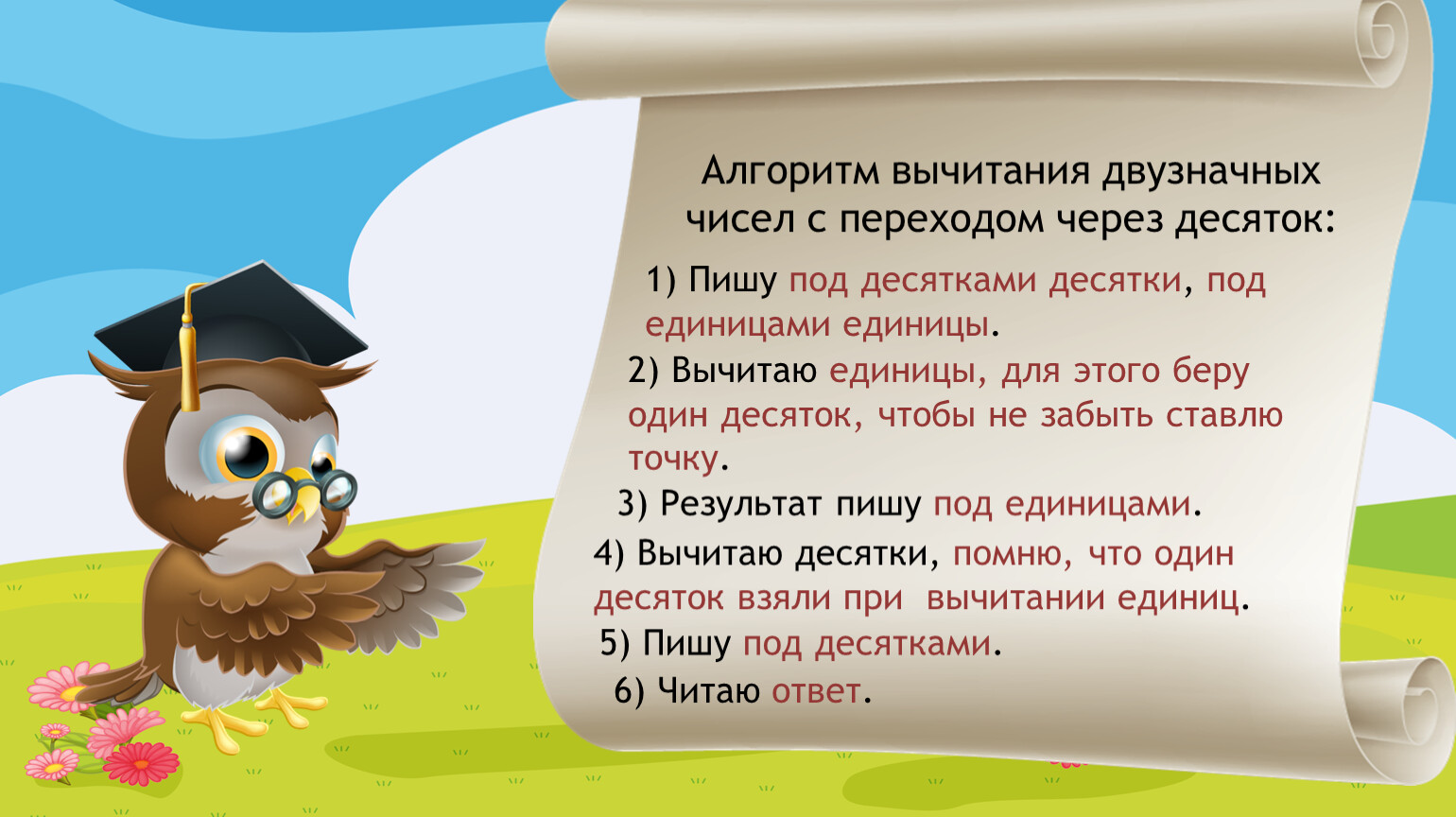 Алгоритм вычитания двузначных чисел с переходом через десяток:

1) Пишу под десятками десятки, под единицами единицы.

2) Вычитаю единицы, для этого беру один десяток, чтобы не забыть ставлю точку.

3) Результат пишу под единицами.

4) Вычитаю десятки, помню, что один десяток взяли при вычитании единиц.

5) Пишу под десятками.

6) Читаю ответ.